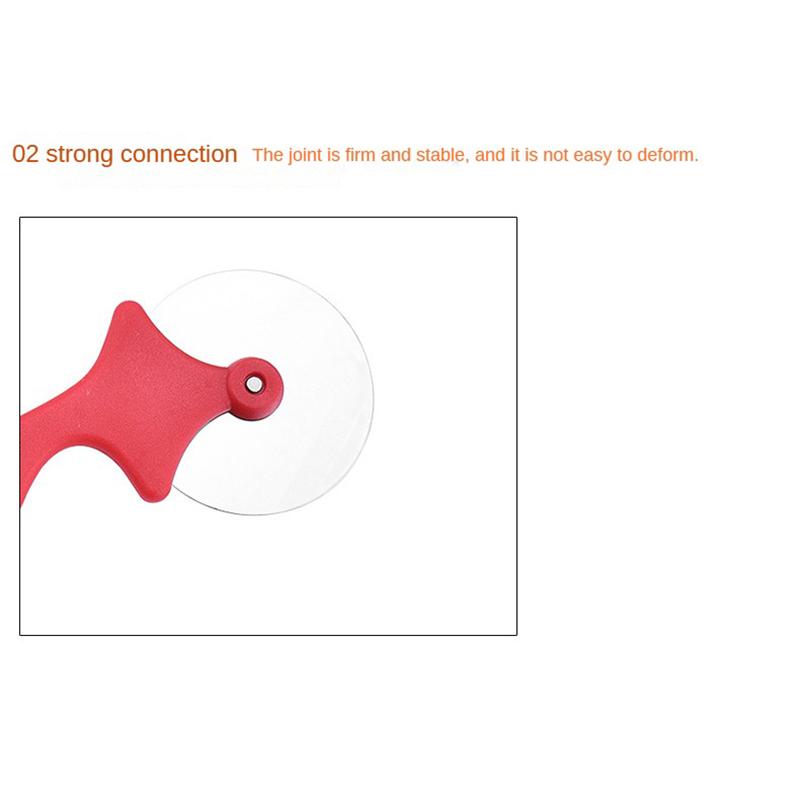 02 strong connection The joint is firm and stable, and it is not easy to deform.